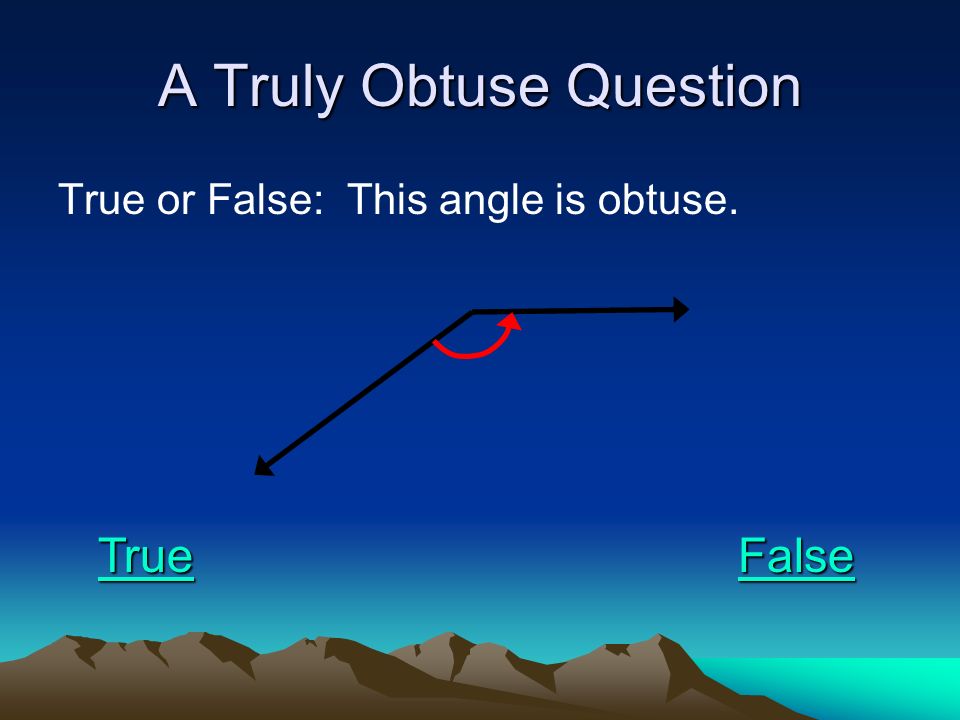 A Truly Obtuse Question

True or False: This angle is obtuse.

True

False